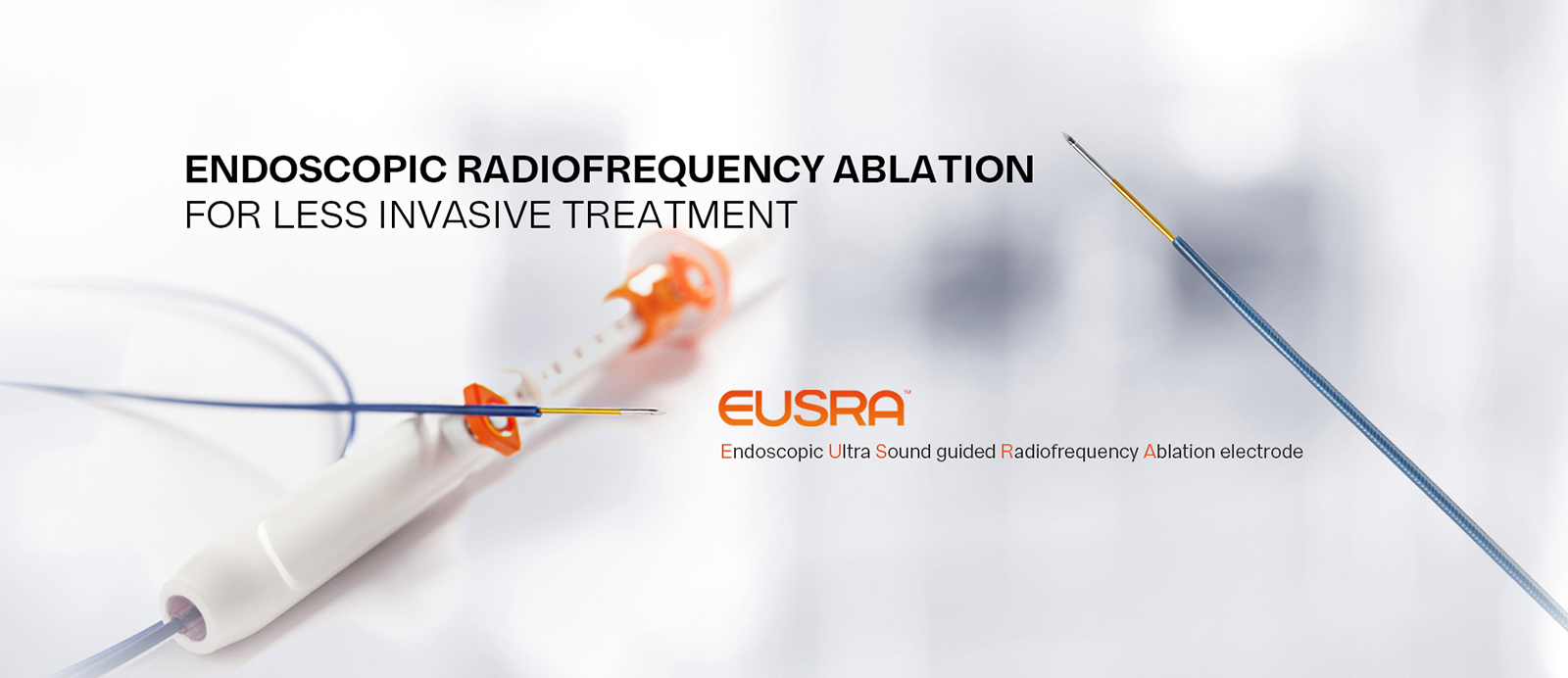 ENDOSCOPIC RADIOFREQUENCY ABLATION
FOR LESS INVASIVE TREATMENT

EUSRA™

Endoscopic Ultra Sound guided Radiofrequency Ablation electrode